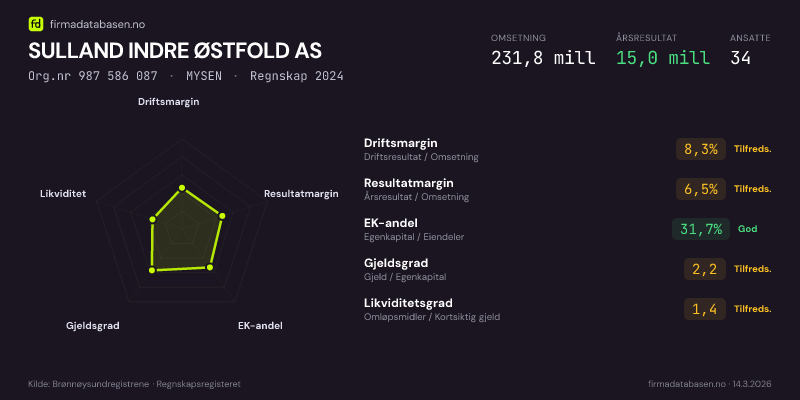 fd firmadatabasen.no
SULLAND INDRE ØSTFOLD AS
Org.nr 987 586 087 · MYSEN · Regnskap 2024

OMSETNING
231,8 mill
ÅRSRESULTAT
15,0 mill
ANSATTE
34

Driftsmargin
Resultatmargin
EK-andel
Gjeldsgrad
Likviditet

Driftsmargin
Driftsresultat / Omsetning
8,3%
Tilfreds.

Resultatmargin
Årsresultat / Omsetning
6,5%
Tilfreds.

EK-andel
Egenkapital / Eiendeler
31,7%
God

Gjeldsgrad
Gjeld / Egenkapital
2,2
Tilfreds.

Likviditetsgrad
Omløpsmidler / Kortsiktig gjeld
1,4
Tilfreds.

Kilde: Brønnøysundregistrene · Regnskapsregisteret
firmadatabasen.no · 14.3.2026